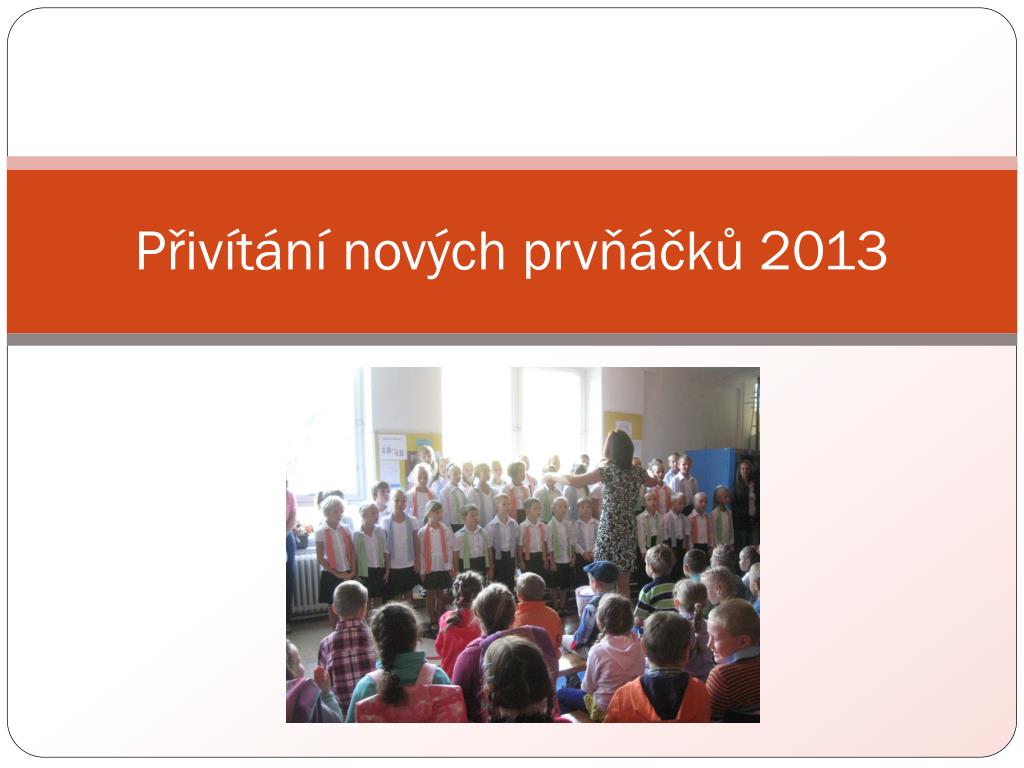 Přivítání nových prvňáčků 2013